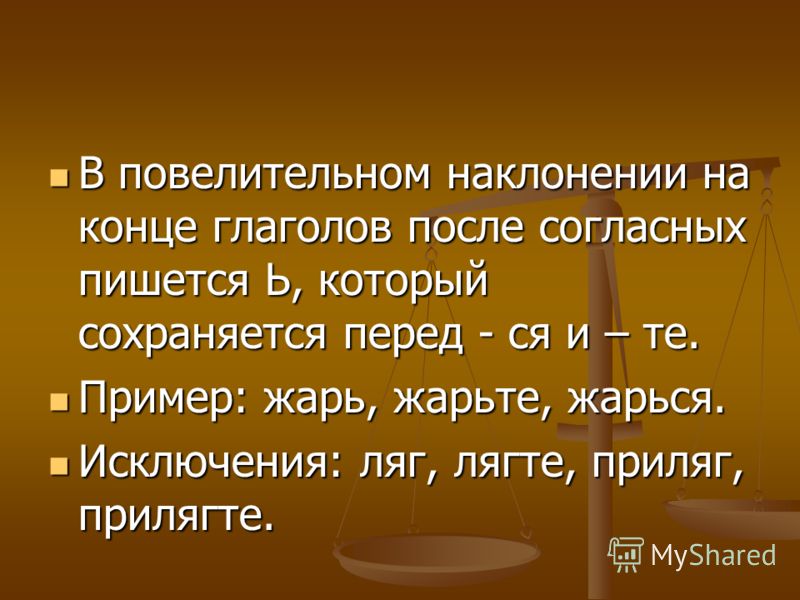 В повелительном наклонении на конце глаголов после согласных пишется Ь, который сохраняется перед - ся и – те.

Пример: жарь, жарьте, жарься.

Исключения: ляг, лягте, приляг, прилягте.

MyShared